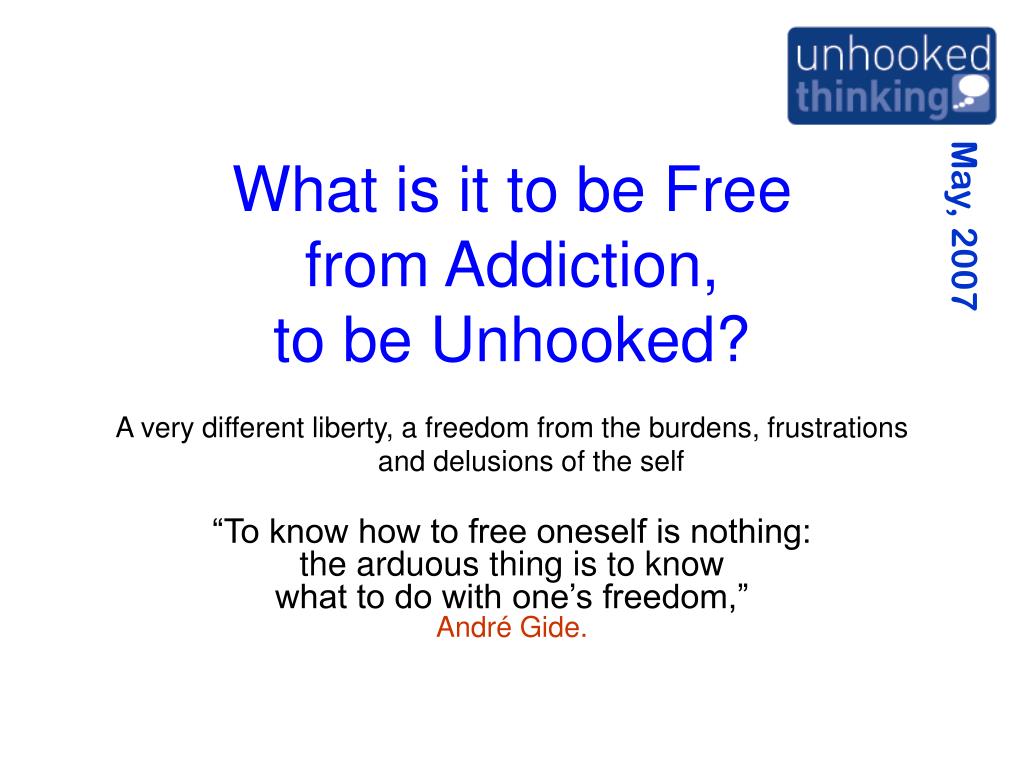 unhooked thinking

May, 2007

What is it to be Free from Addiction, to be Unhooked?

A very different liberty, a freedom from the burdens, frustrations and delusions of the self

“To know how to free oneself is nothing: the arduous thing is to know what to do with one’s freedom,”
André Gide.